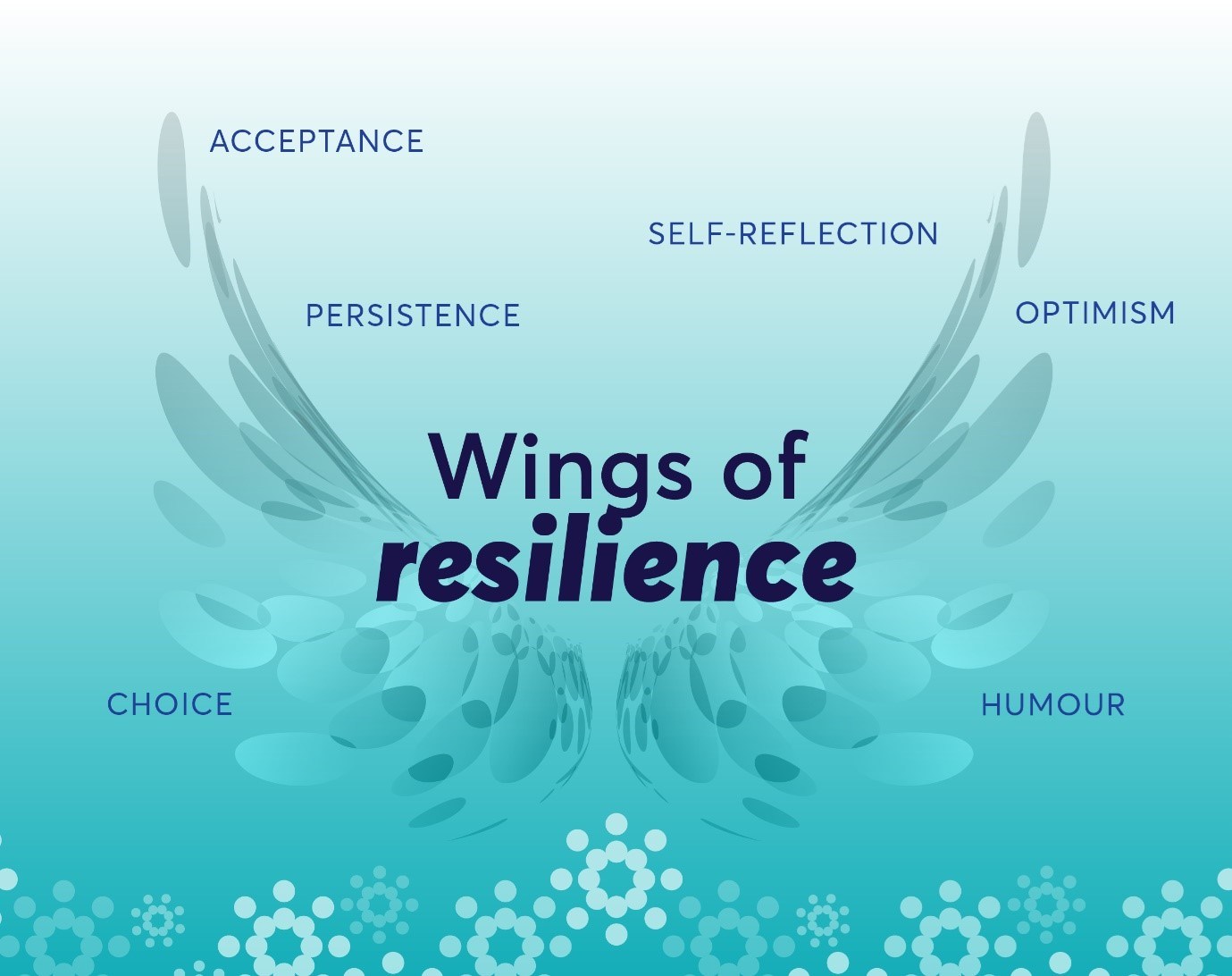 ACCEPTANCE

SELF-REFLECTION

PERSISTENCE

OPTIMISM

Wings of
resilience

CHOICE

HUMOUR